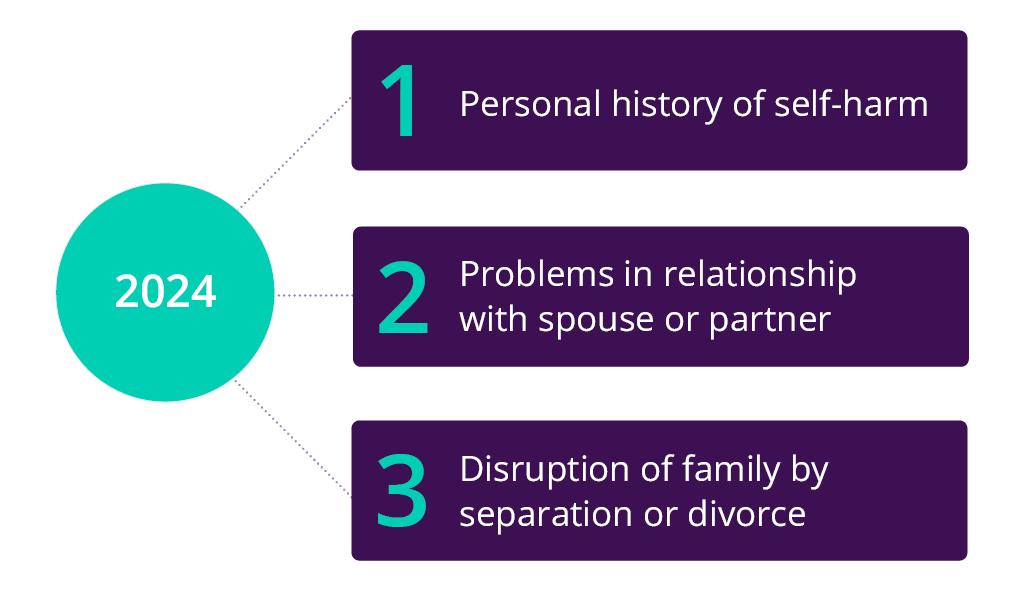 2024

1 Personal history of self-harm

2 Problems in relationship with spouse or partner

3 Disruption of family by separation or divorce